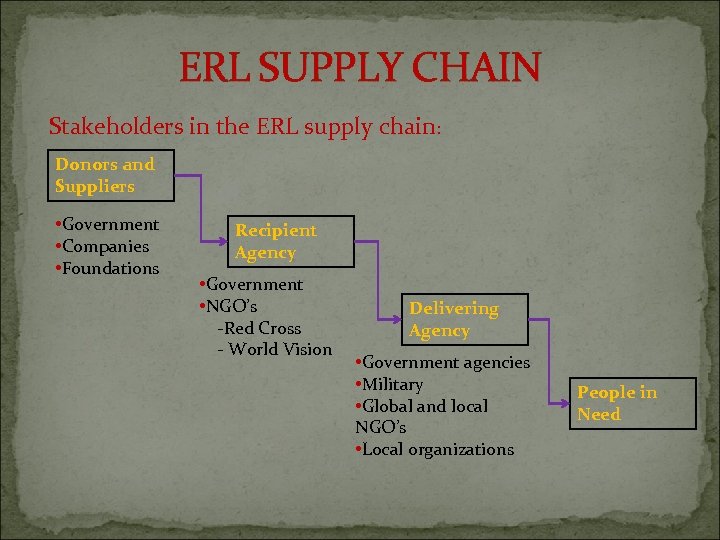 ERL SUPPLY CHAIN

Stakeholders in the ERL supply chain:

Donors and Suppliers

•Government
•Companies
•Foundations

Recipient Agency

•Government
•NGO's
-Red Cross
- World Vision

Delivering Agency

•Government agencies
•Military
•Global and local NGO's
•Local organizations

People in Need